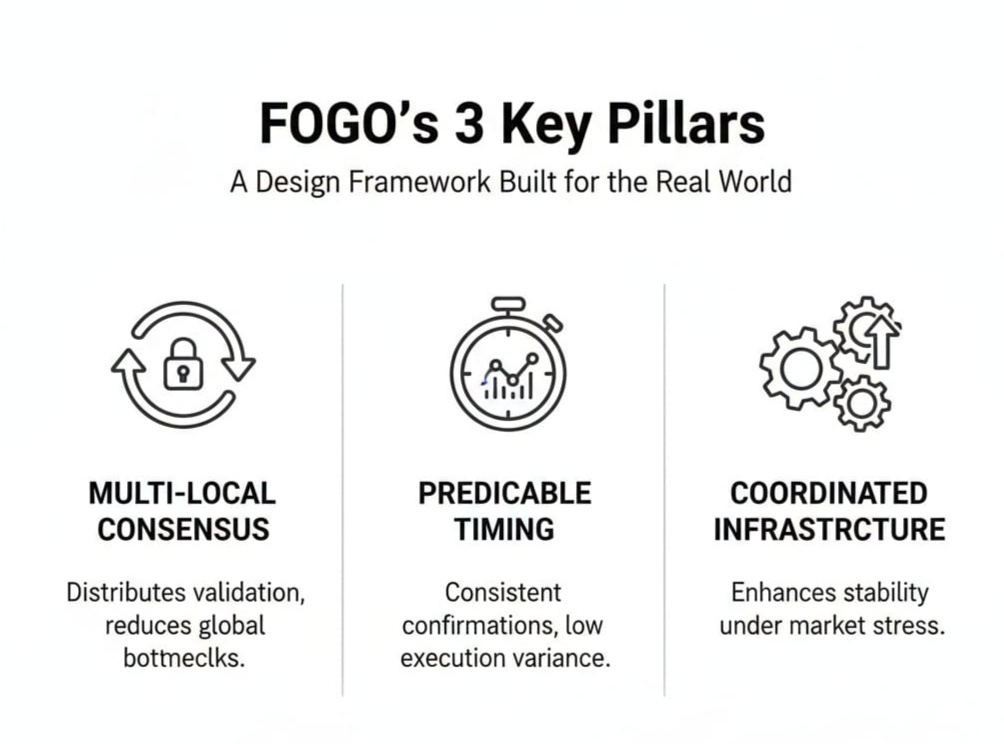 FOGO's 3 Key Pillars

A Design Framework Built for the Real World

MULTI-LOCAL CONSENSUS

Distributes validation, reduces global bottmeclks.

PREDICABLE TIMING

Consistent confirmations, low execution variance.

COORDINATED INFRASTRCTURE

Enhances stability under market stress.